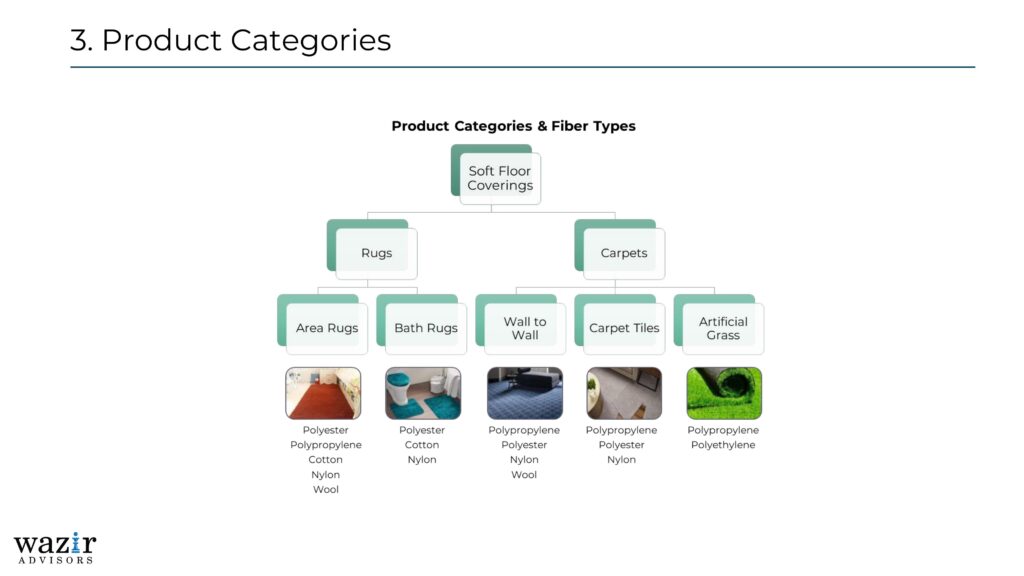 3. Product Categories

Product Categories & Fiber Types

Soft Floor Coverings

Rugs

Carpets

Area Rugs

Bath Rugs

Wall to Wall

Carpet Tiles

Artificial Grass

Polyester
Polypropylene
Cotton
Nylon
Wool

Polyester
Cotton
Nylon

Polypropylene
Polyester
Nylon
Wool

Polypropylene
Polyester
Nylon

Polypropylene
Polyethylene

wazir
ADVISORS